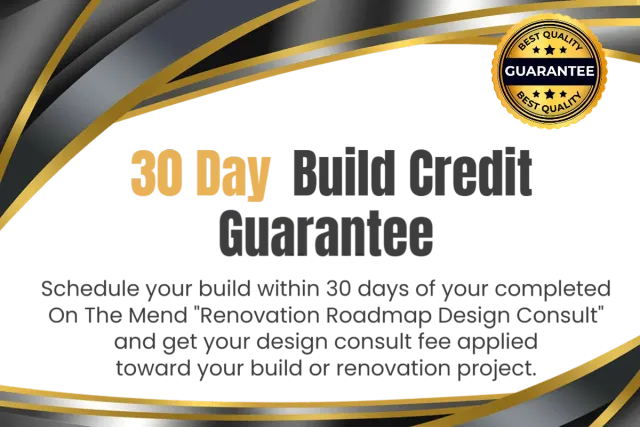 BEST QUALITY
GUARANTEE
BEST QUALITY

30 Day Build Credit Guarantee

Schedule your build within 30 days of your completed On The Mend "Renovation Roadmap Design Consult" and get your design consult fee applied toward your build or renovation project.